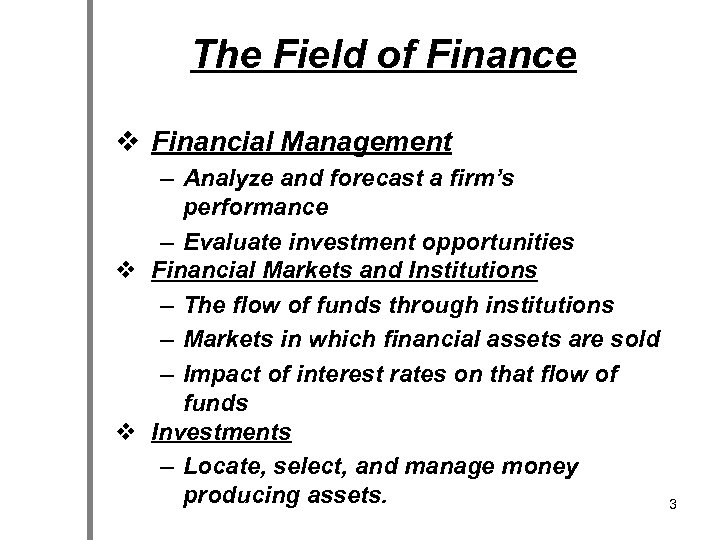 The Field of Finance

❖ Financial Management
– Analyze and forecast a firm's performance
– Evaluate investment opportunities
❖ Financial Markets and Institutions
– The flow of funds through institutions
– Markets in which financial assets are sold
– Impact of interest rates on that flow of funds
❖ Investments
– Locate, select, and manage money producing assets.

3